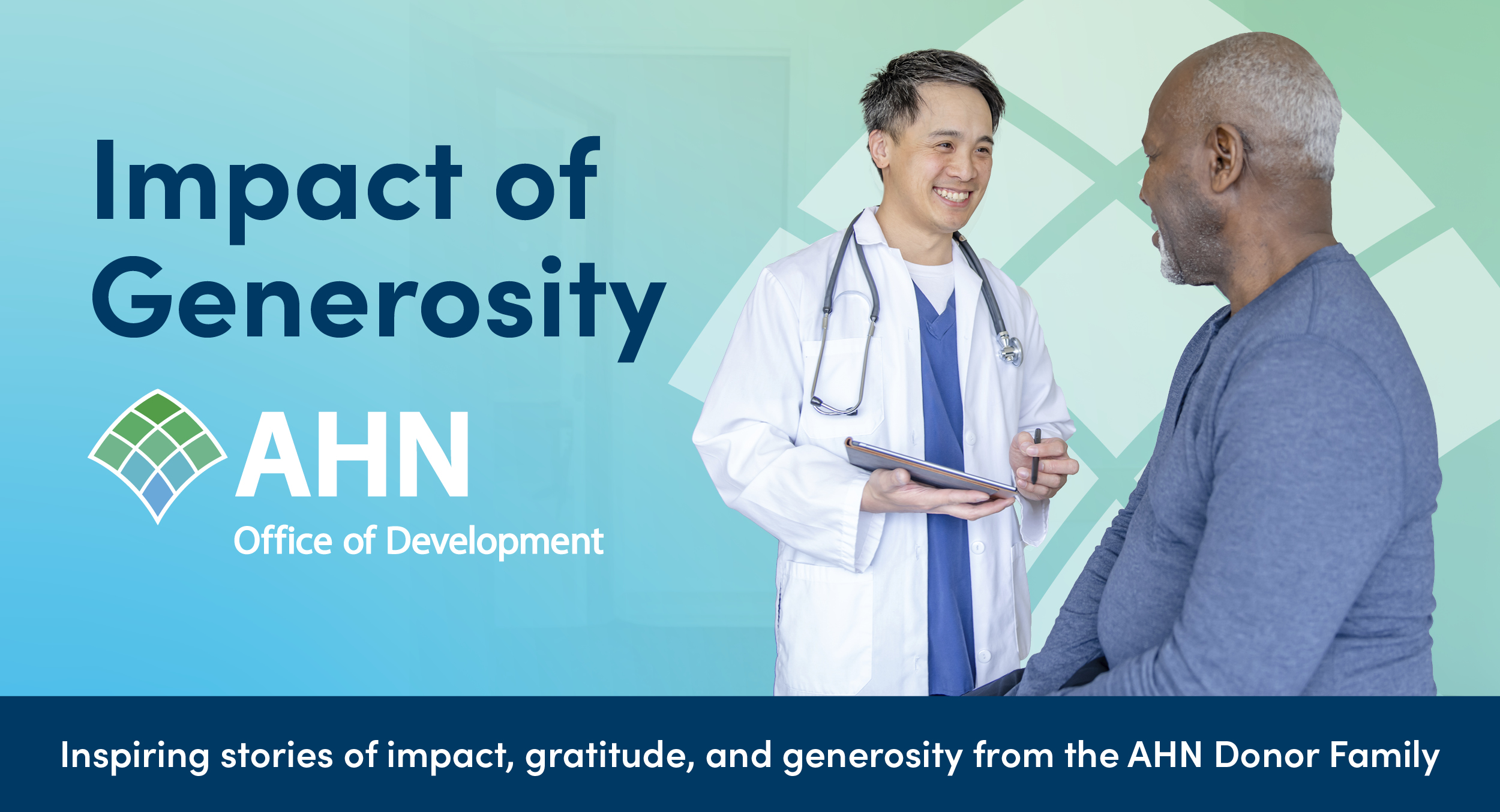 Impact of Generosity

AHN
Office of Development

Inspiring stories of impact, gratitude, and generosity from the AHN Donor Family